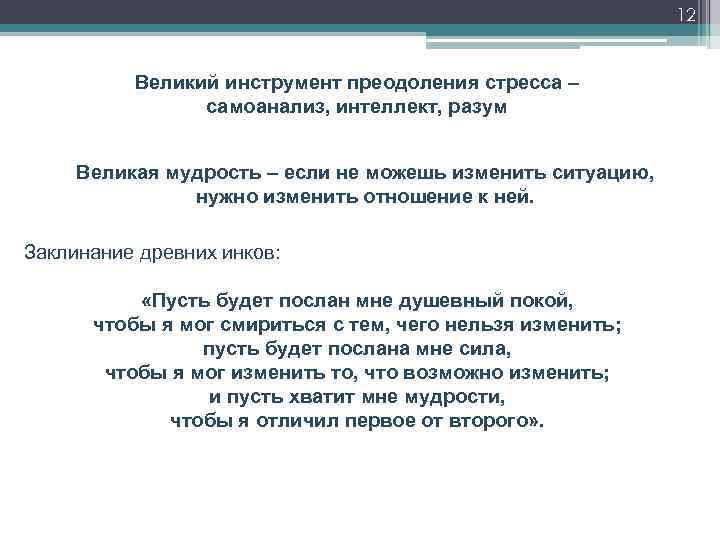 12

Великий инструмент преодоления стресса – самоанализ, интеллект, разум

Великая мудрость – если не можешь изменить ситуацию, нужно изменить отношение к ней.

Заклинание древних инков:

«Пусть будет послан мне душевный покой,
чтобы я мог смириться с тем, чего нельзя изменить;
пусть будет послана мне сила,
чтобы я мог изменить то, что возможно изменить;
и пусть хватит мне мудрости,
чтобы я отличил первое от второго».